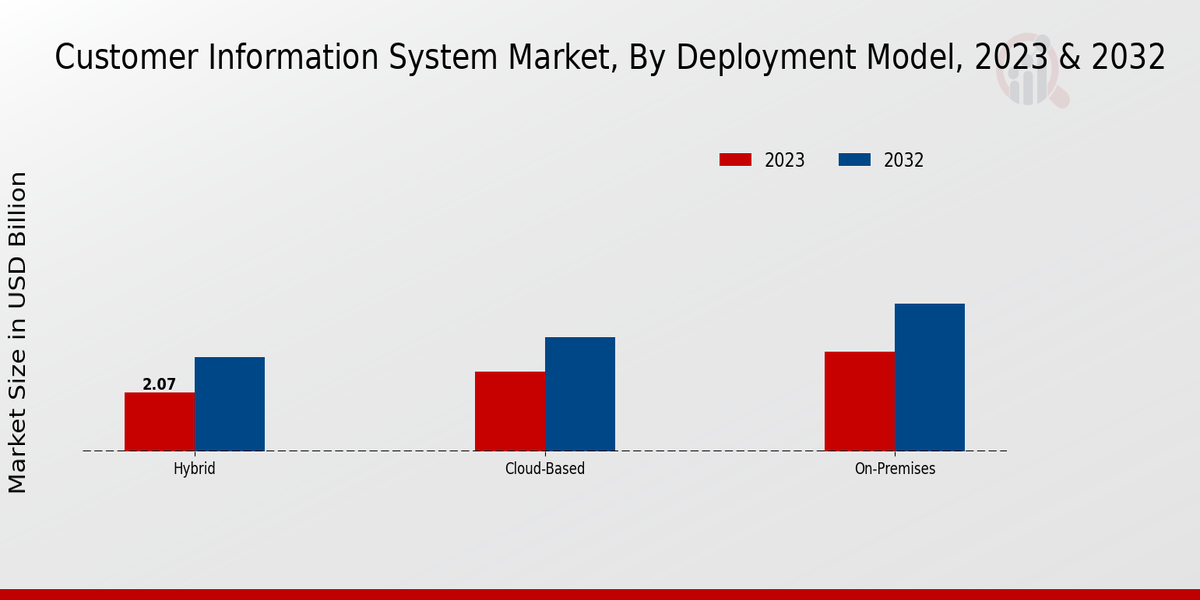 Customer Information System Market, By Deployment Model, 2023 & 2032

2023 2032

Market Size in USD Billion

2.07

Hybrid

Cloud-Based

On-Premises